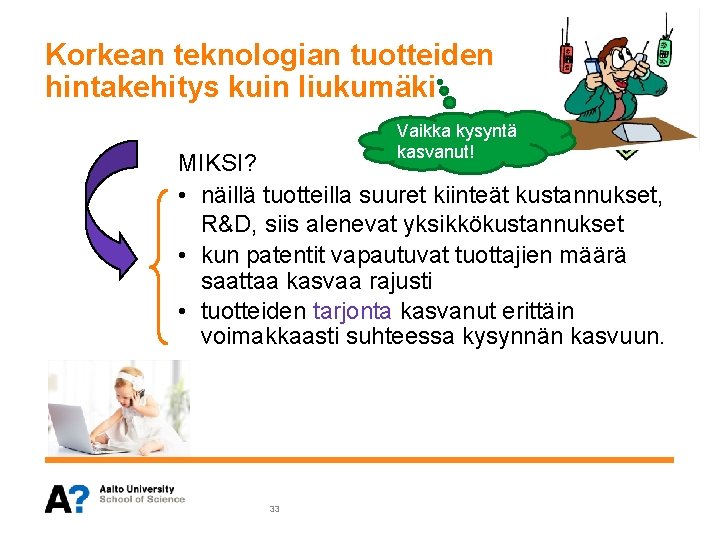 Korkean teknologian tuotteiden hintakehitys kuin liukumäki

Vaikka kysyntä kasvanut!

MIKSI?
• näillä tuotteilla suuret kiinteät kustannukset, R&D, siis alenevat yksikkökustannukset
• kun patentit vapautuvat tuottajien määrä saattaa kasvaa rajusti
• tuotteiden tarjonta kasvanut erittäin voimakkaasti suhteessa kysynnän kasvuun.

A?
Aalto University
School of Science

33